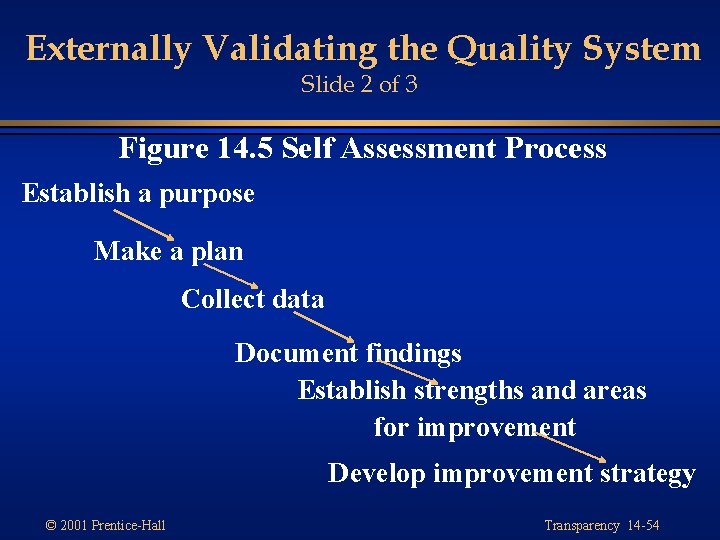 Externally Validating the Quality System
Slide 2 of 3

Figure 14.5 Self Assessment Process

Establish a purpose

Make a plan

Collect data

Document findings

Establish strengths and areas for improvement

Develop improvement strategy

© 2001 Prentice-Hall

Transparency 14-54